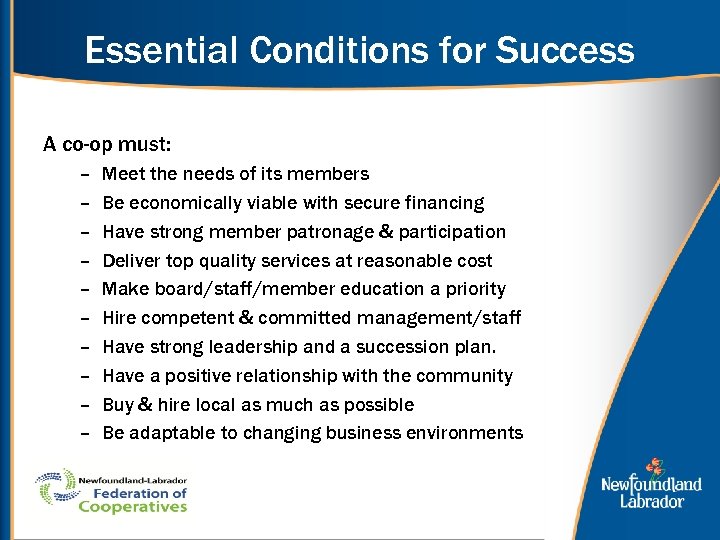 Essential Conditions for Success

A co-op must:

– Meet the needs of its members
– Be economically viable with secure financing
– Have strong member patronage & participation
– Deliver top quality services at reasonable cost
– Make board/staff/member education a priority
– Hire competent & committed management/staff
– Have strong leadership and a succession plan.
– Have a positive relationship with the community
– Buy & hire local as much as possible
– Be adaptable to changing business environments

Newfoundland-Labrador Federation of Cooperatives

Newfoundland Labrador